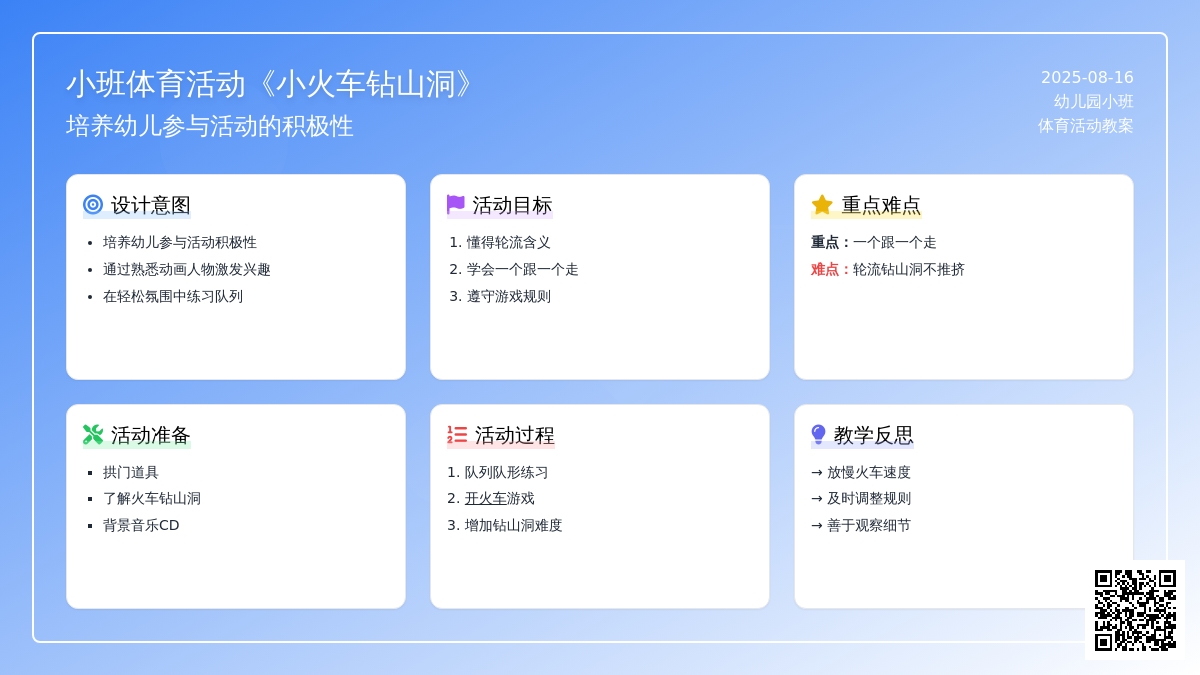 小班体育活动《小火车钻山洞》
培养幼儿参与活动的积极性

2025-08-16
幼儿园小班
体育活动教案

设计意图
- 培养幼儿参与活动积极性
- 通过熟悉动画人物激发兴趣
- 在轻松氛围中练习队列

活动目标
1. 懂得轮流含义
2. 学会一个跟一个走
3. 遵守游戏规则

重点难点
重点：一个跟一个走
难点：轮流钻山洞不推挤

活动准备
- 拱门道具
- 了解火车钻山洞
- 背景音乐CD

活动过程
1. 队列队形练习
2. 开火车游戏
3. 增加钻山洞难度

教学反思
→ 放慢火车速度
→ 及时调整规则
→ 善于观察细节